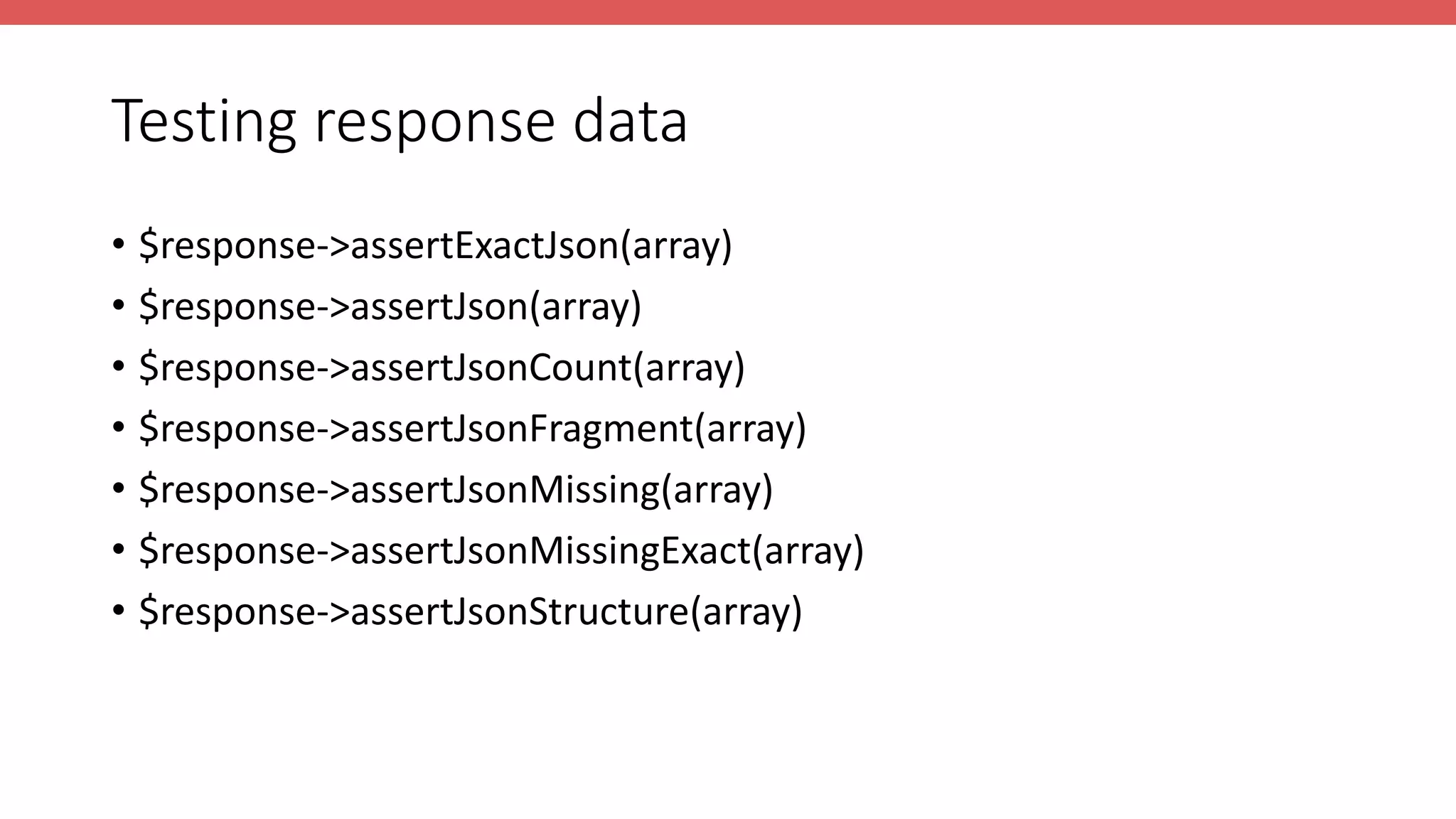 Testing response data

• \$response->assertExactJson(array)
• \$response->assertJson(array)
• \$response->assertJsonCount(array)
• \$response->assertJsonFragment(array)
• \$response->assertJsonMissing(array)
• \$response->assertJsonMissingExact(array)
• \$response->assertJsonStructure(array)